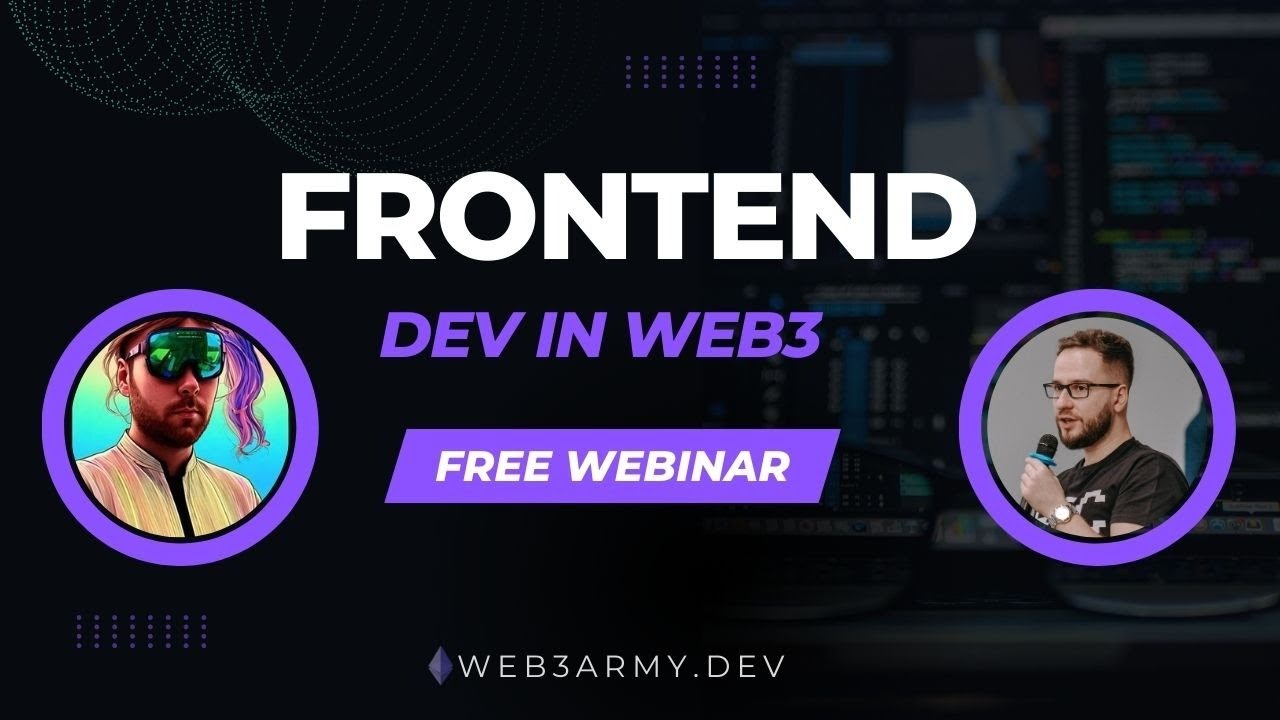 FRONTEND
DEV IN WEB3
FREE WEBINAR
WEB3ARMY.DEV